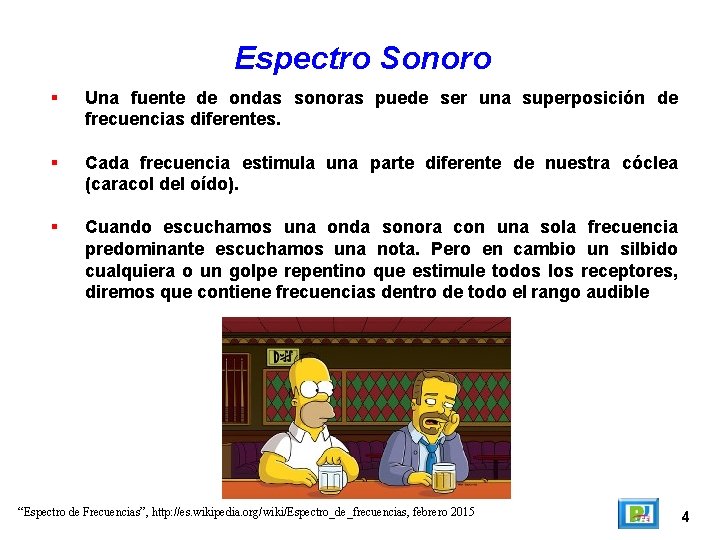 Espectro Sonoro

▪ Una fuente de ondas sonoras puede ser una superposición de frecuencias diferentes.

▪ Cada frecuencia estimula una parte diferente de nuestra cóclea (caracol del oído).

▪ Cuando escuchamos una onda sonora con una sola frecuencia predominante escuchamos una nota. Pero en cambio un silbido cualquiera o un golpe repentino que estimule todos los receptores, diremos que contiene frecuencias dentro de todo el rango audible

Duff

"Espectro de Frecuencias", http://es.wikipedia.org/wiki/Espectro_de_frecuencias, febrero 2015

4